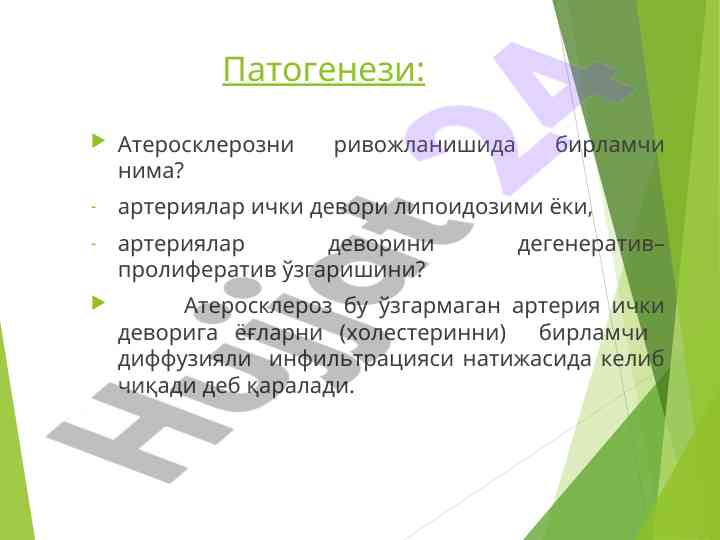 Патогенези:

Атеросклерозни ривожланишида бирламчи нима?

- артериялар ички девори липоидозими ёки,

- артериялар деворини дегенератив–пролифератив ўзгаришини?

Атеросклероз бу ўзгармаган артерия ички деворига ёғларни (холестеринни) бирламчи диффузияли инфильтрацияси натижасида келиб чиқади деб қаралади.

Hujjat 24